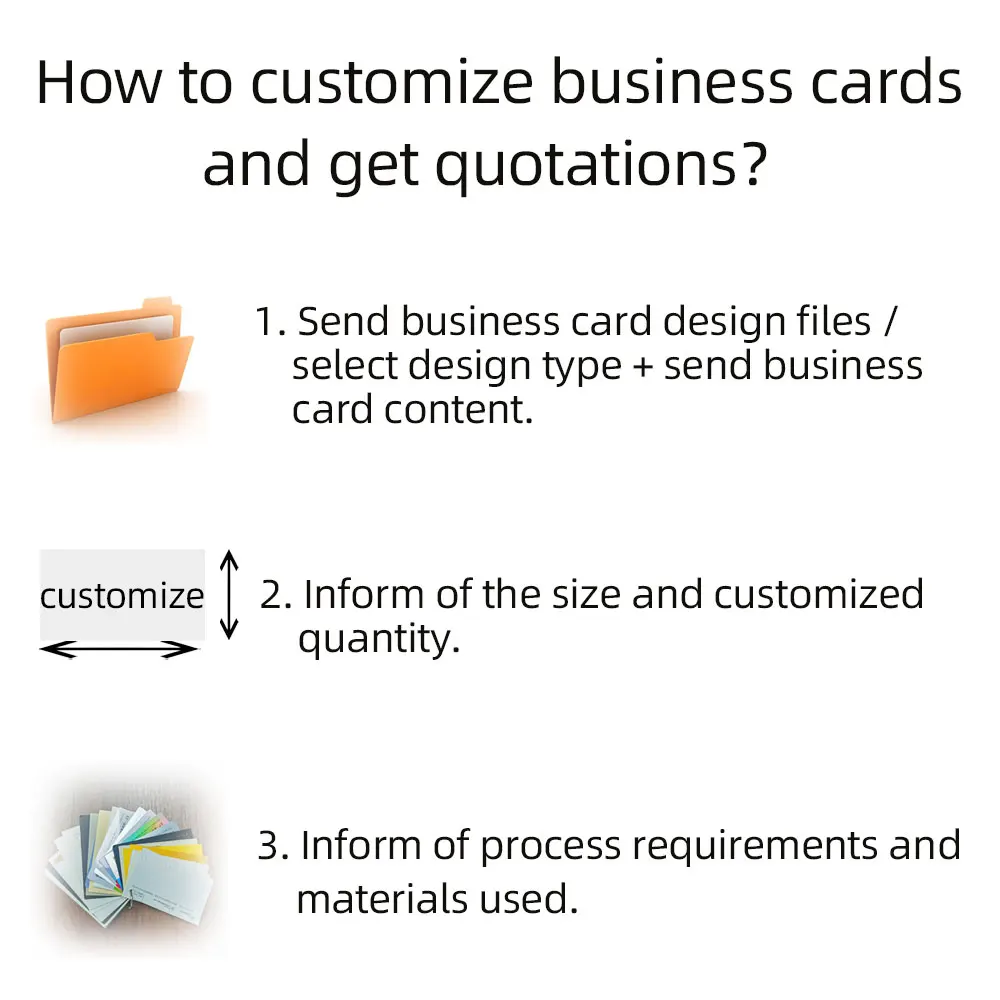 How to customize business cards and get quotations?

1. Send business card design files / select design type + send business card content.

customize

2. Inform of the size and customized quantity.

3. Inform of process requirements and materials used.